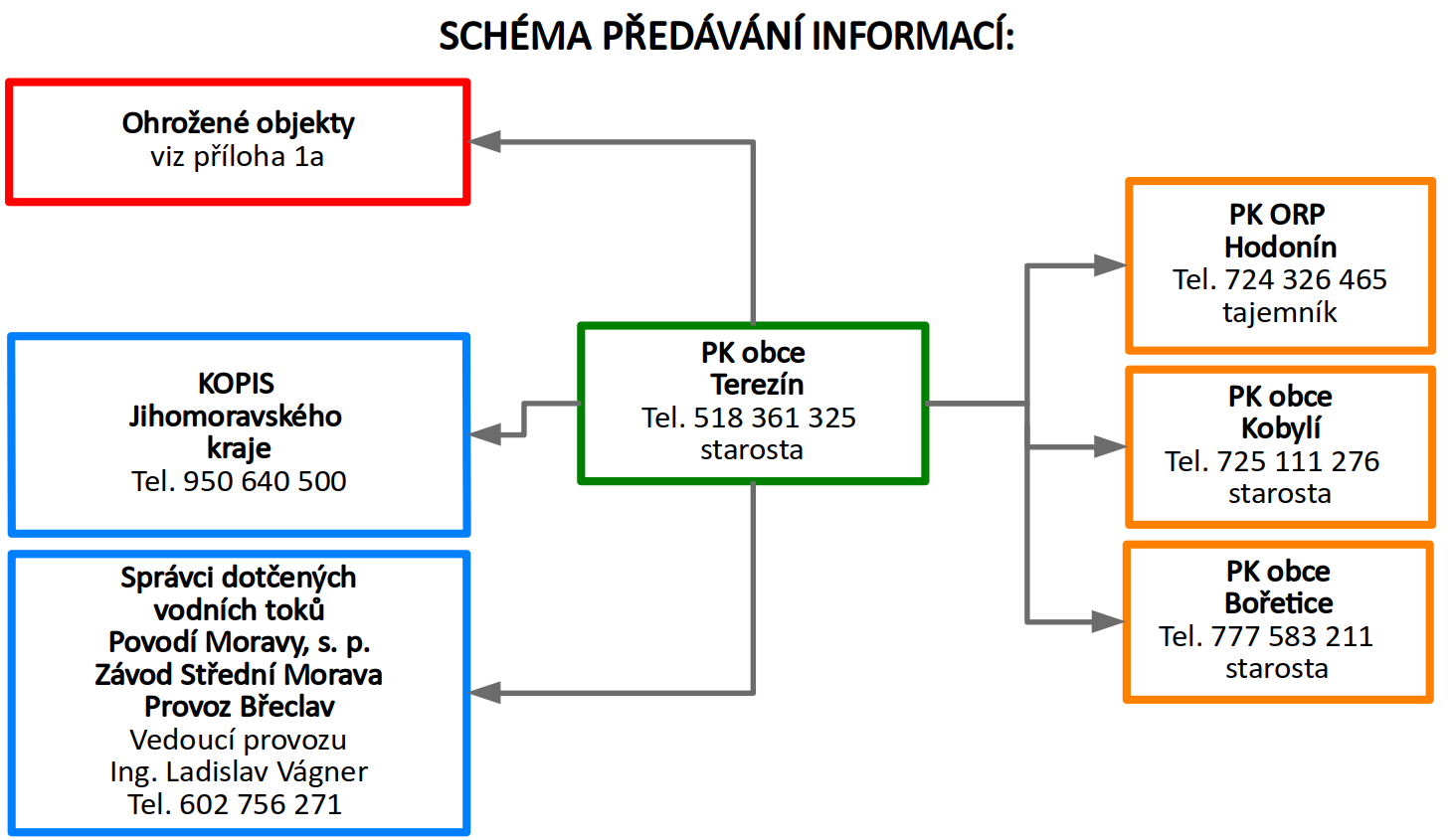 SCHÉMA PŘEDÁVÁNÍ INFORMACÍ:

Ohrožené objekty
viz příloha 1a

KOPIS
Jihomoravského
kraje
Tel. 950 640 500

Správci dotčených
vodních toků
Povodí Moravy, s. p.
Závod Střední Morava
Provoz Břeclav
Vedoucí provozu
Ing. Ladislav Vágner
Tel. 602 756 271

PK obce
Terezín
Tel. 518 361 325
starosta

PK ORP
Hodonín
Tel. 724 326 465
tajemník

PK obce
Kobylí
Tel. 725 111 276
starosta

PK obce
Bořetice
Tel. 777 583 211
starosta